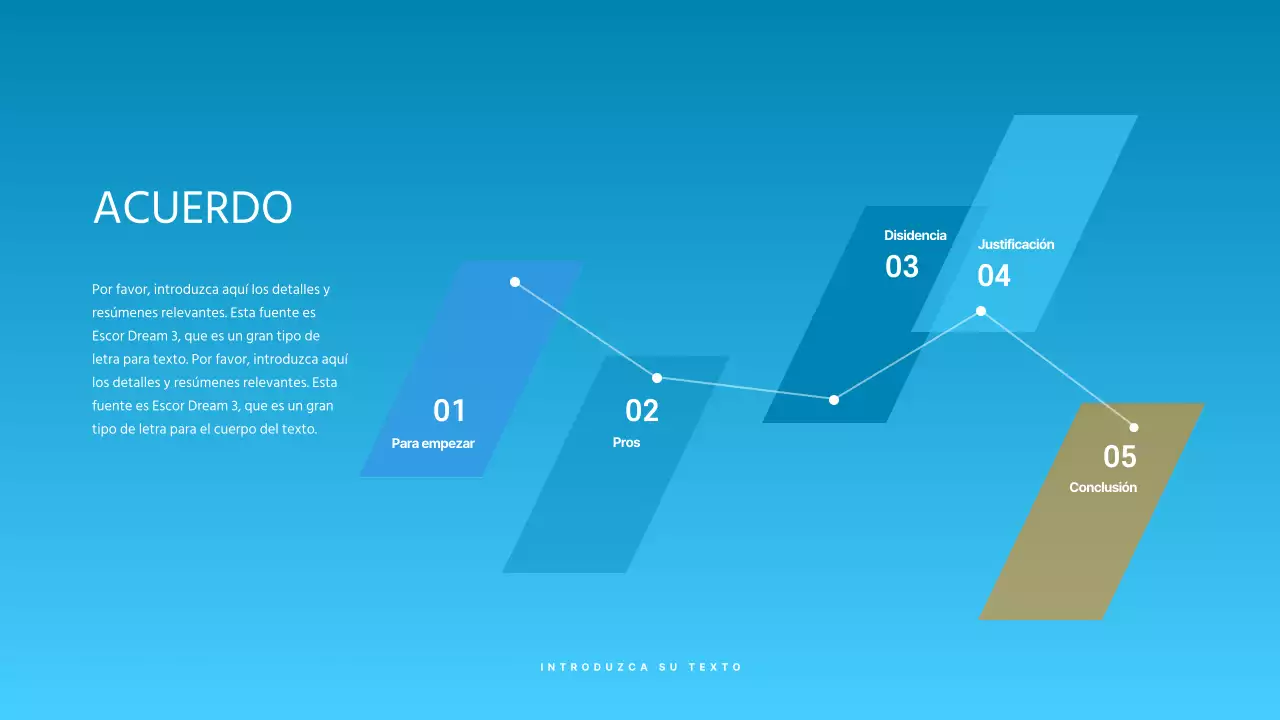 ACUERDO

Por favor, introduzca aquí los detalles y resúmenes relevantes. Esta fuente es Escor Dream 3, que es un gran tipo de letra para texto. Por favor, introduzca aquí los detalles y resúmenes relevantes. Esta fuente es Escor Dream 3, que es un gran tipo de letra para el cuerpo del texto.

01
Para empezar

02
Pros

Disidencia
03

Justificación
04

05
Conclusión

INTRODUZCA SU TEXTO